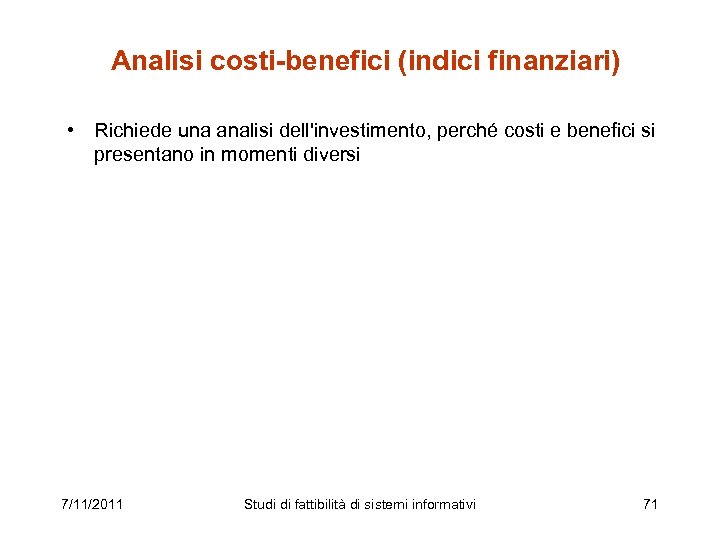 Analisi costi-benefici (indici finanziari)

• Richiede una analisi dell'investimento, perché costi e benefici si presentano in momenti diversi

7/11/2011 Studi di fattibilità di sistemi informativi 71